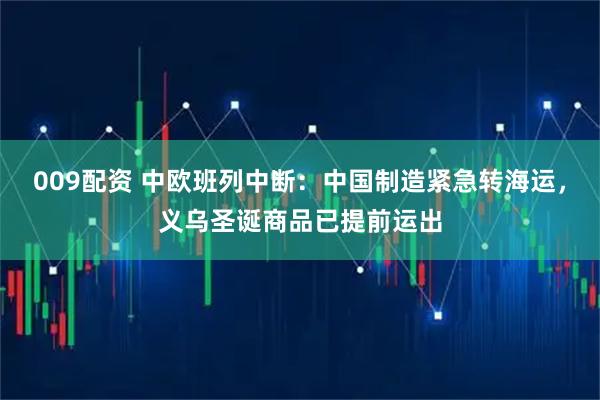 009配资 中欧班列中断：中国制造紧急转海运，义乌圣诞商品已提前运出